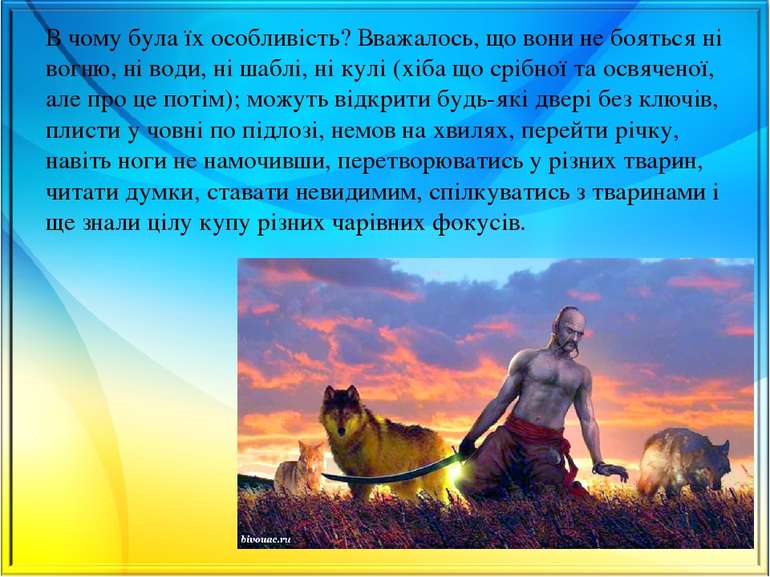 В чому була їх особливість? Вважалось, що вони не бояться ні вогню, ні води, ні шаблі, ні кулі (хіба що срібної та освяченої, але про це потім); можуть відкрити будь-які двері без ключів, плисти у човні по підлозі, немов на хвилях, перейти річку, навіть ноги не намочивши, перетворюватись у різних тварин, читати думки, ставати невидимим, спілкуватись з тваринами і ще знали цілу купу різних чарівних фокусів.

bivouac.ru